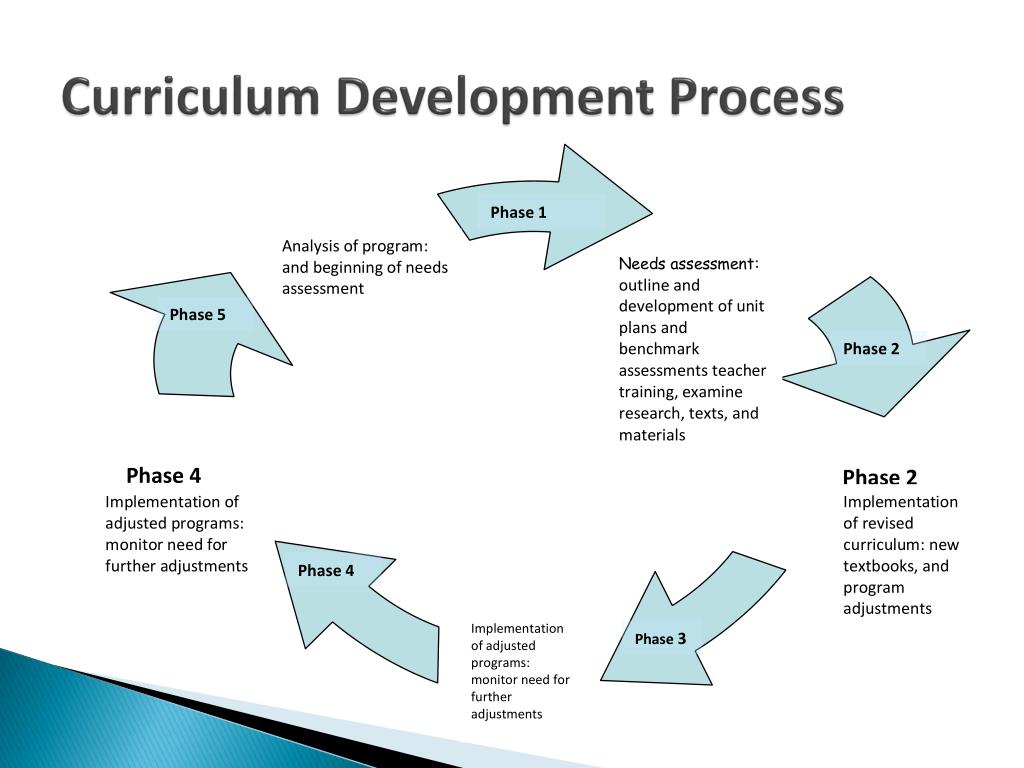 Curriculum Development Process

Phase 1

Analysis of program: and beginning of needs assessment

Needs assessment: outline and development of unit plans and benchmark assessments teacher training, examine research, texts, and materials

Phase 5

Phase 2

Phase 4
Implementation of adjusted programs: monitor need for further adjustments

Phase 2
Implementation of revised curriculum: new textbooks, and program adjustments

Phase 4

Implementation of adjusted programs: monitor need for further adjustments

Phase 3